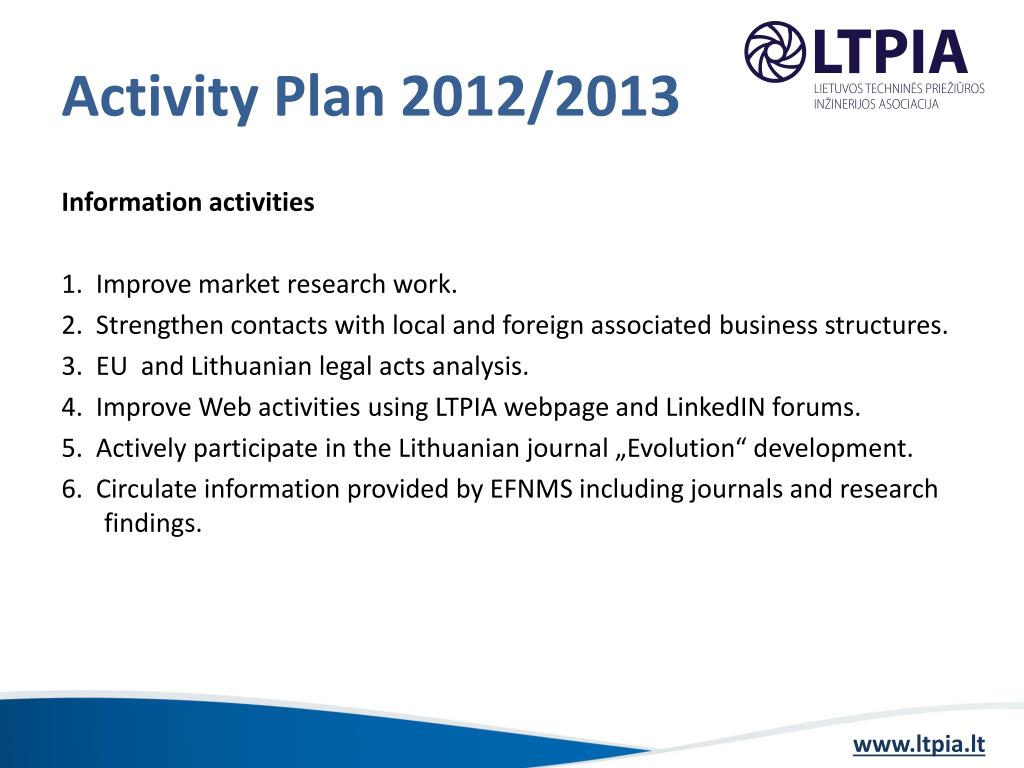 Activity Plan 2012/2013

LTPIA
LIETUVOS TECHNINĖS PRIEŽIŪROS INŽINERIJOS ASOCIACIJA

Information activities

1. Improve market research work.
2. Strengthen contacts with local and foreign associated business structures.
3. EU and Lithuanian legal acts analysis.
4. Improve Web activities using LTPIA webpage and LinkedIN forums.
5. Actively participate in the Lithuanian journal „Evolution“ development.
6. Circulate information provided by EFNMS including journals and research findings.

www.ltpia.lt